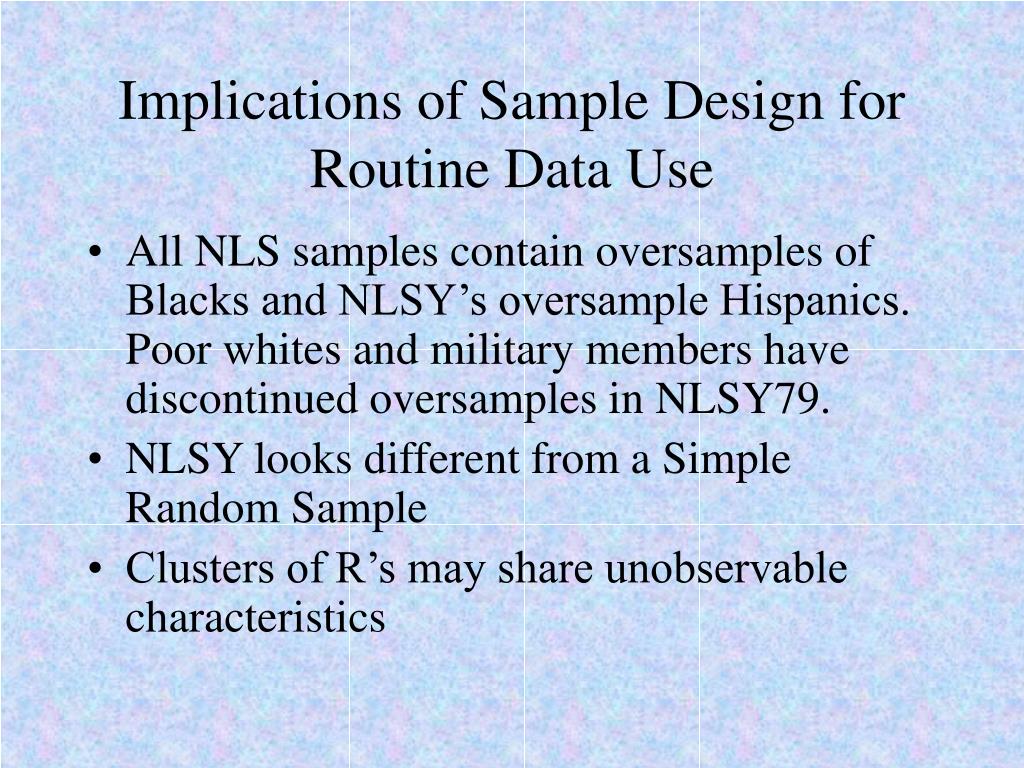 Implications of Sample Design for Routine Data Use

• All NLS samples contain oversamples of Blacks and NLSY’s oversample Hispanics. Poor whites and military members have discontinued oversamples in NLSY79.
• NLSY looks different from a Simple Random Sample
• Clusters of R’s may share unobservable characteristics